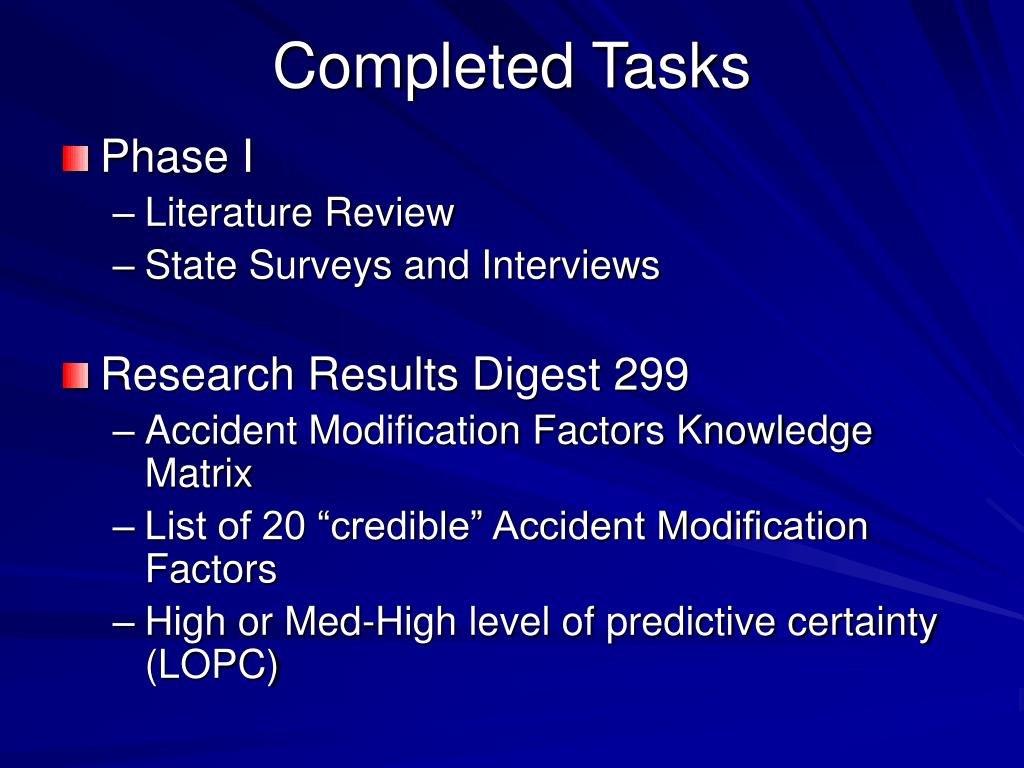 Completed Tasks

Phase I
– Literature Review
– State Surveys and Interviews

Research Results Digest 299
– Accident Modification Factors Knowledge Matrix
– List of 20 “credible” Accident Modification Factors
– High or Med-High level of predictive certainty (LOPC)